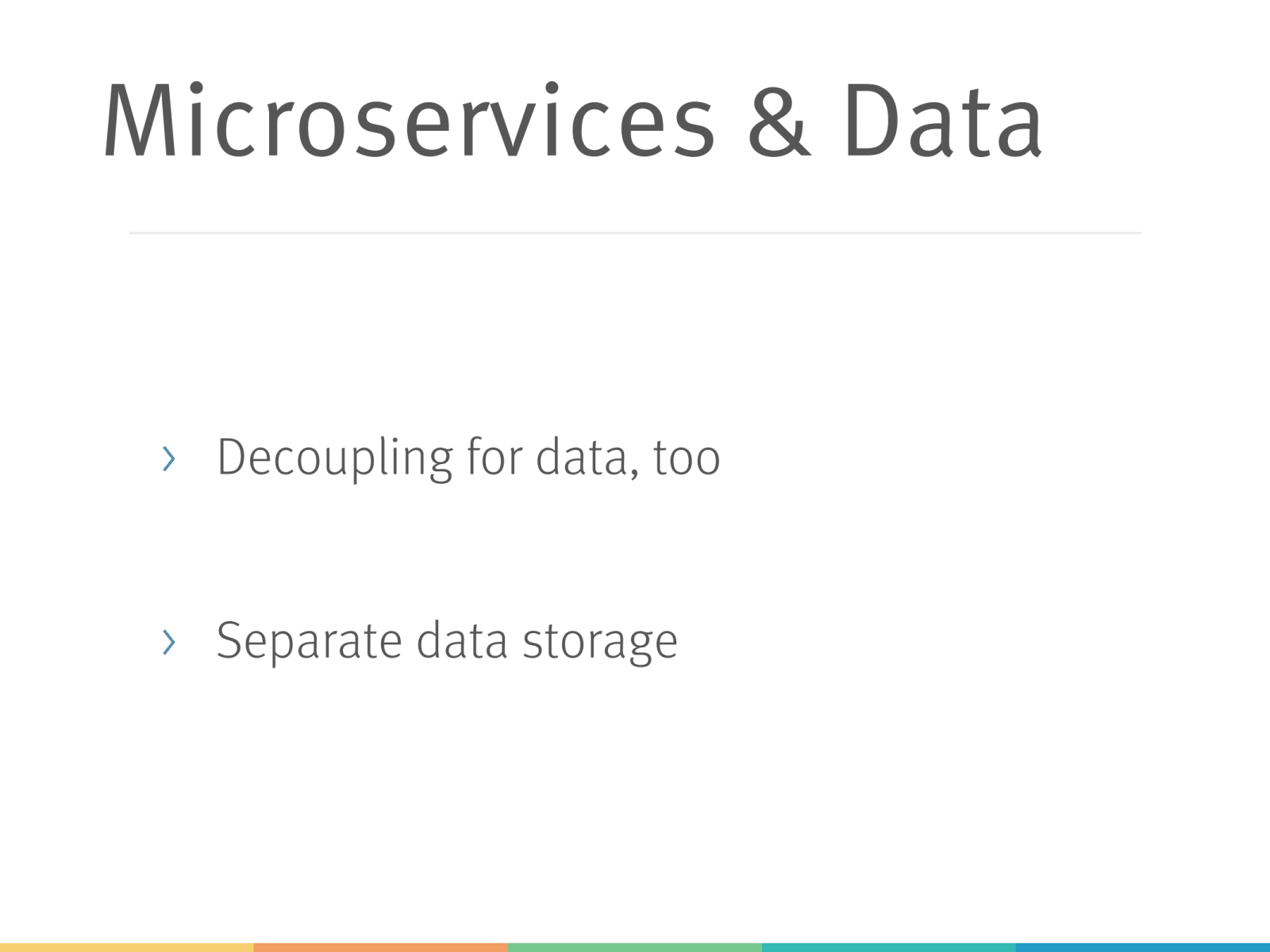 Microservices & Data

› Decoupling for data, too

› Separate data storage